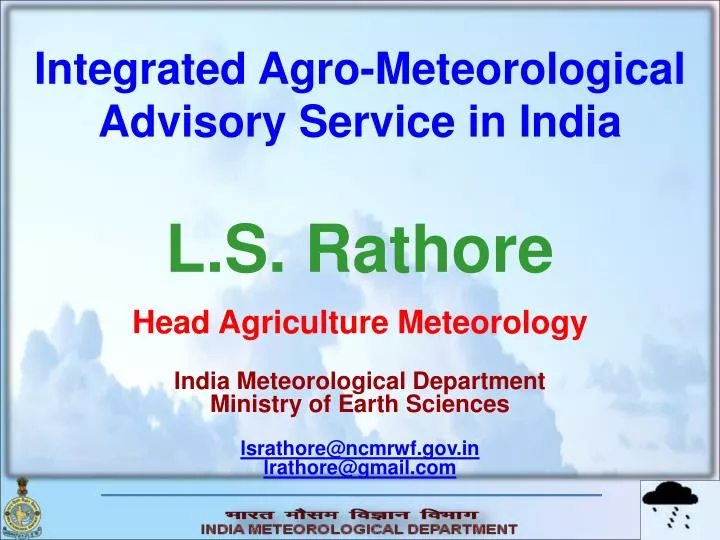 Integrated Agro-Meteorological Advisory Service in India

L.S. Rathore

Head Agriculture Meteorology

India Meteorological Department
Ministry of Earth Sciences

lsrathore@ncmrwf.gov.in
lrathore@gmail.com

भारत मौसम विज्ञान विभाग
INDIA METEOROLOGICAL DEPARTMENT